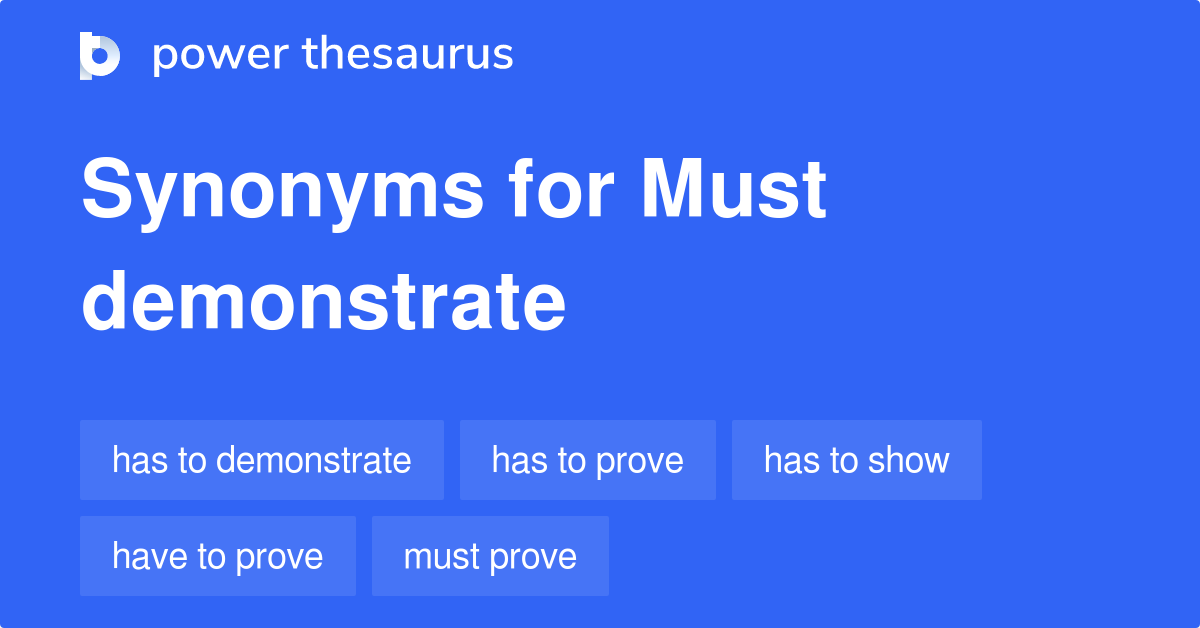 power thesaurus

Synonyms for Must demonstrate

has to demonstrate

has to prove

has to show

have to prove

must prove